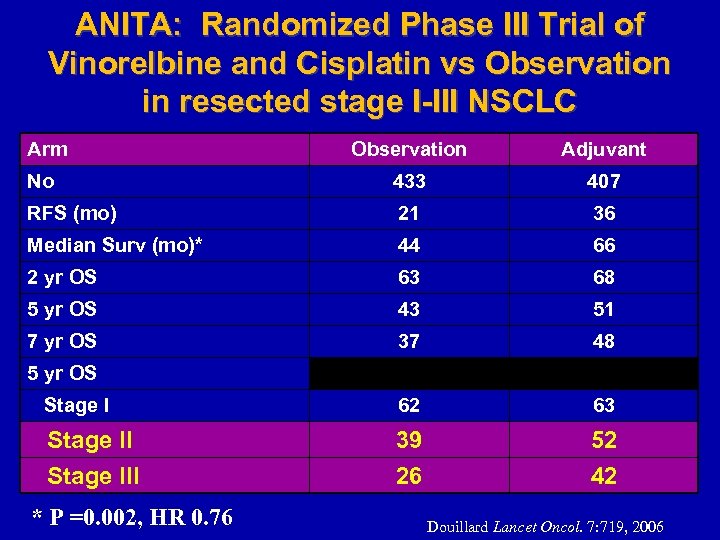 ANITA: Randomized Phase III Trial of Vinorelbine and Cisplatin vs Observation in resected stage I-III NSCLC

| Arm | Observation | Adjuvant |
|---|---|---|
| No | 433 | 407 |
| RFS (mo) | 21 | 36 |
| Median Surv (mo)* | 44 | 66 |
| 2 yr OS | 63 | 68 |
| 5 yr OS | 43 | 51 |
| 7 yr OS | 37 | 48 |
| 5 yr OS | | |
| Stage I | 62 | 63 |
| Stage II | 39 | 52 |
| Stage III | 26 | 42 |

* P =0.002, HR 0.76

Douillard Lancet Oncol. 7:719, 2006